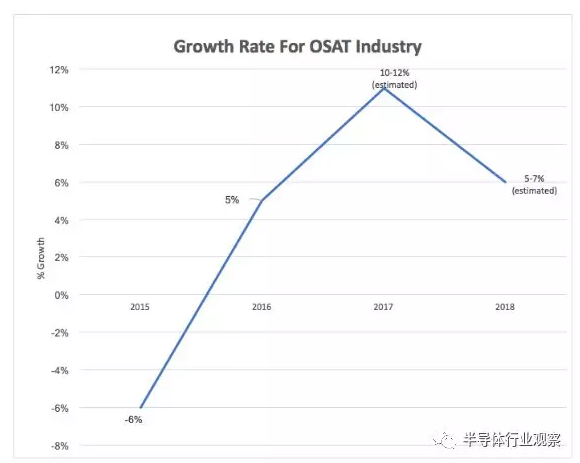 Growth Rate For OSAT Industry

12%
10%
8%
6%
4%
2%
0%
-2%
-4%
-6%
-8%

% Growth

2015
2016
2017
2018

-6%
5%
10-12%
(estimated)
5-7%
(estimated)

半导体行业观察